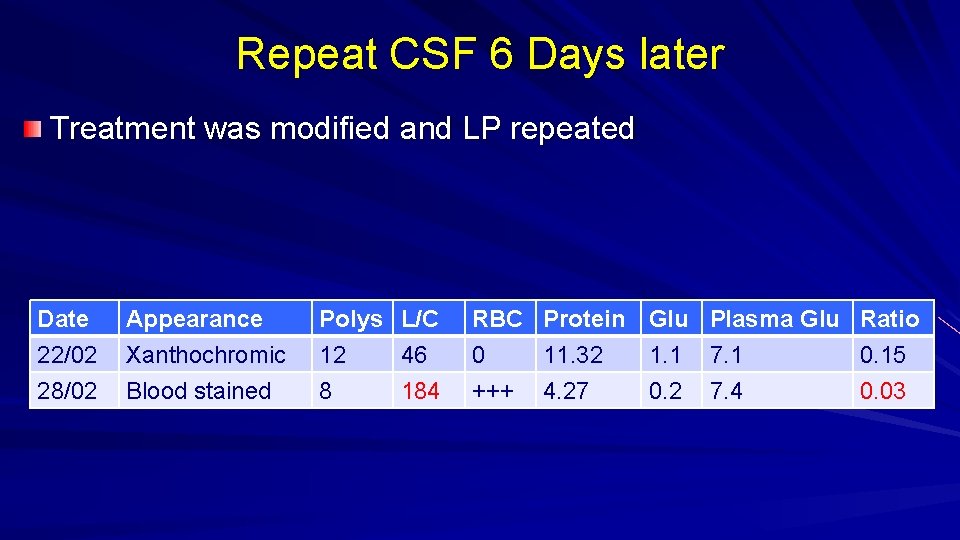 Repeat CSF 6 Days later

Treatment was modified and LP repeated

| Date | Appearance | Polys | L/C | RBC | Protein | Glu | Plasma Glu | Ratio |
|---|---|---|---|---|---|---|---|---|
| 22/02 | Xanthochromic | 12 | 46 | 0 | 11.32 | 1.1 | 7.1 | 0.15 |
| 28/02 | Blood stained | 8 | 184 | +++ | 4.27 | 0.2 | 7.4 | 0.03 |